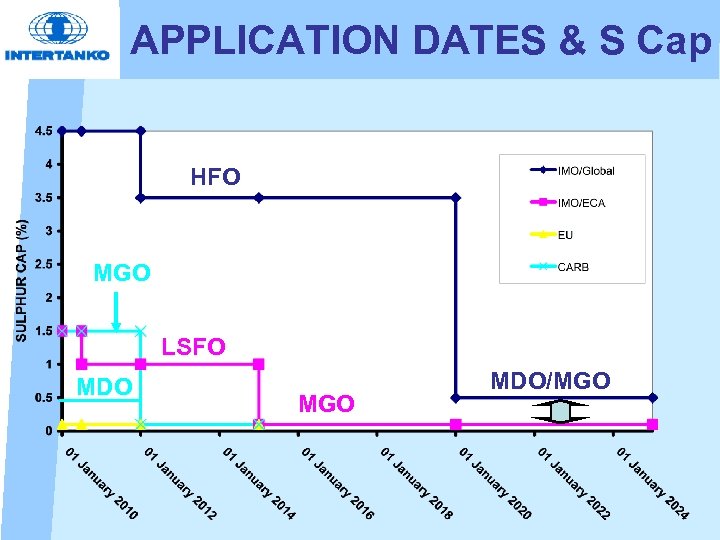 INTERTANKO

APPLICATION DATES & S Cap

SULPHUR CAP (%)

4.5
4
3.5
3
2.5
2
1.5
1
0.5
0

HFO

MGO

LSFO

MDO

MGO

MDO/MGO

IMO/Global
IMO/ECA
EU
CARB

01 January 2010
01 January 2012
01 January 2014
01 January 2016
01 January 2018
01 January 2020
01 January 2022
01 January 2024